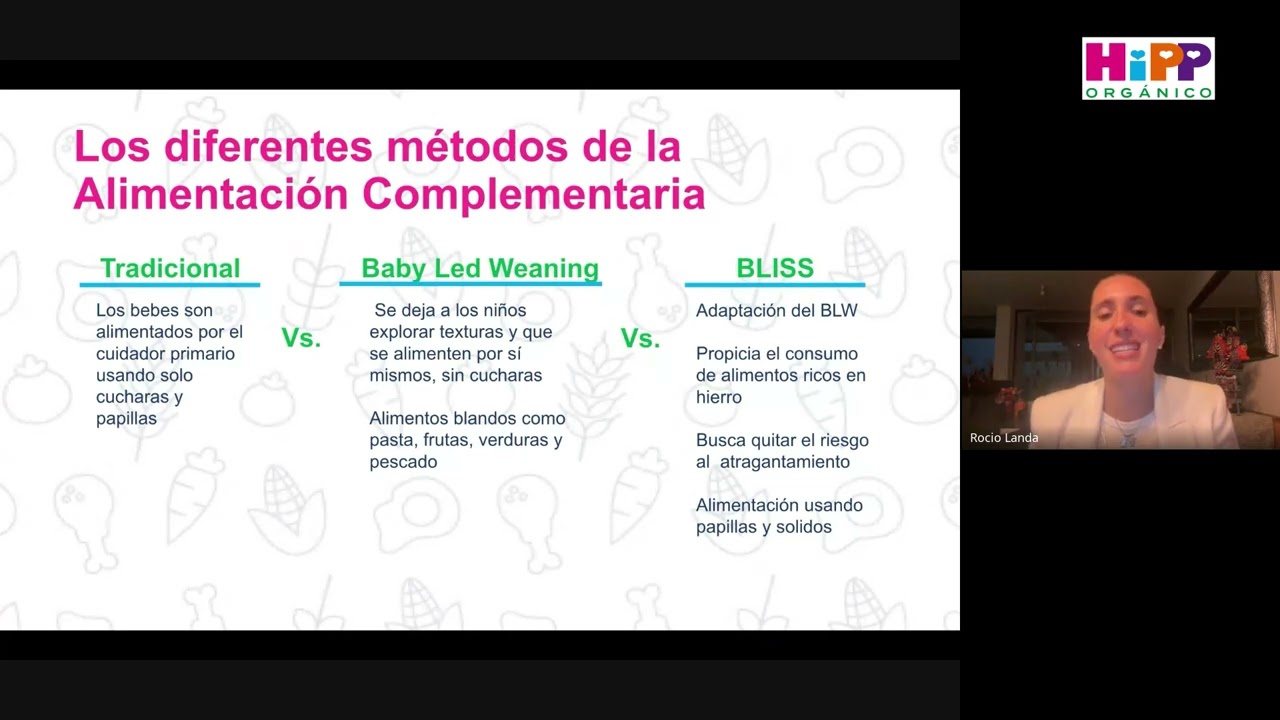 HiPP
ORGÁNICO

Los diferentes métodos de la Alimentación Complementaria

Tradicional

Los bebes son alimentados por el cuidador primario usando solo cucharas y papillas

Vs.

Baby Led Weaning

Se deja a los niños explorar texturas y que se alimenten por sí mismos, sin cucharas

Alimentos blandos como pasta, frutas, verduras y pescado

Vs.

BLISS

Adaptación del BLW

Propicia el consumo de alimentos ricos en hierro

Busca quitar el riesgo al atragantamiento

Alimentación usando papillas y solidos

Rocio Landa